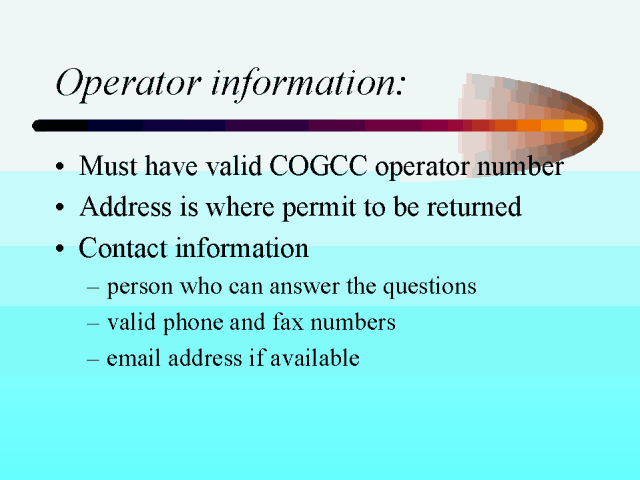 Operator information:

• Must have valid COGCC operator number
• Address is where permit to be returned
• Contact information
  – person who can answer the questions
  – valid phone and fax numbers
  – email address if available